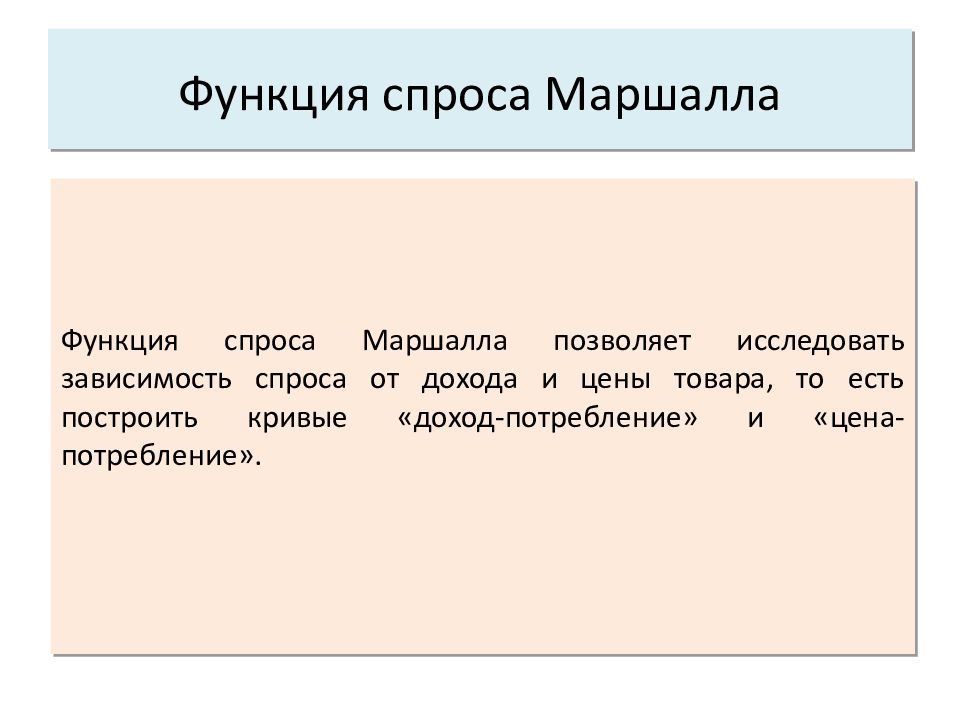 Функция спроса Маршалла

Функция спроса Маршалла позволяет исследовать зависимость спроса от дохода и цены товара, то есть построить кривые «доход-потребление» и «цена-потребление».